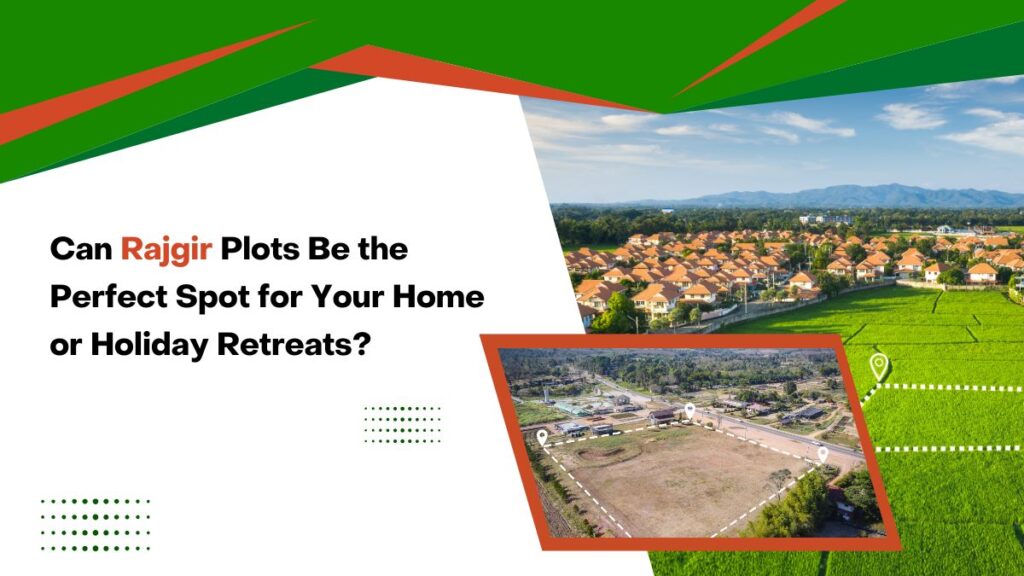 Can Rajgir Plots Be the Perfect Spot for Your Home or Holiday Retreats?